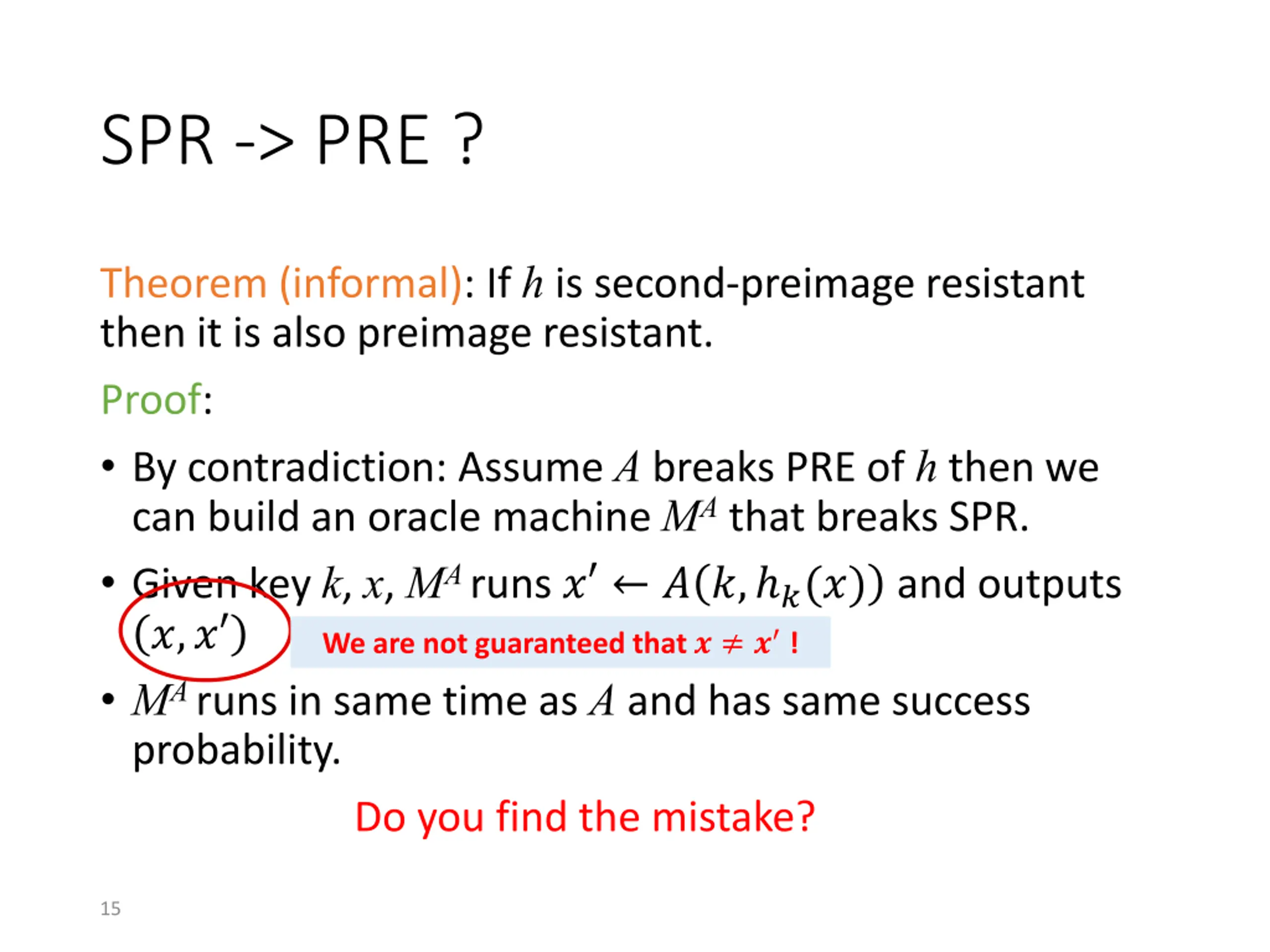 SPR -> PRE ?

Theorem (informal): If $h$ is second-preimage resistant then it is also preimage resistant.

Proof:

• By contradiction: Assume $A$ breaks PRE of $h$ then we can build an oracle machine $M^A$ that breaks SPR.

• Given key $k$, $x$, $M^A$ runs $x' \leftarrow A(k, h_k(x))$ and outputs $(x, x')$

We are not guaranteed that $x \neq x'$ !

• $M^A$ runs in same time as $A$ and has same success probability.

Do you find the mistake?

15